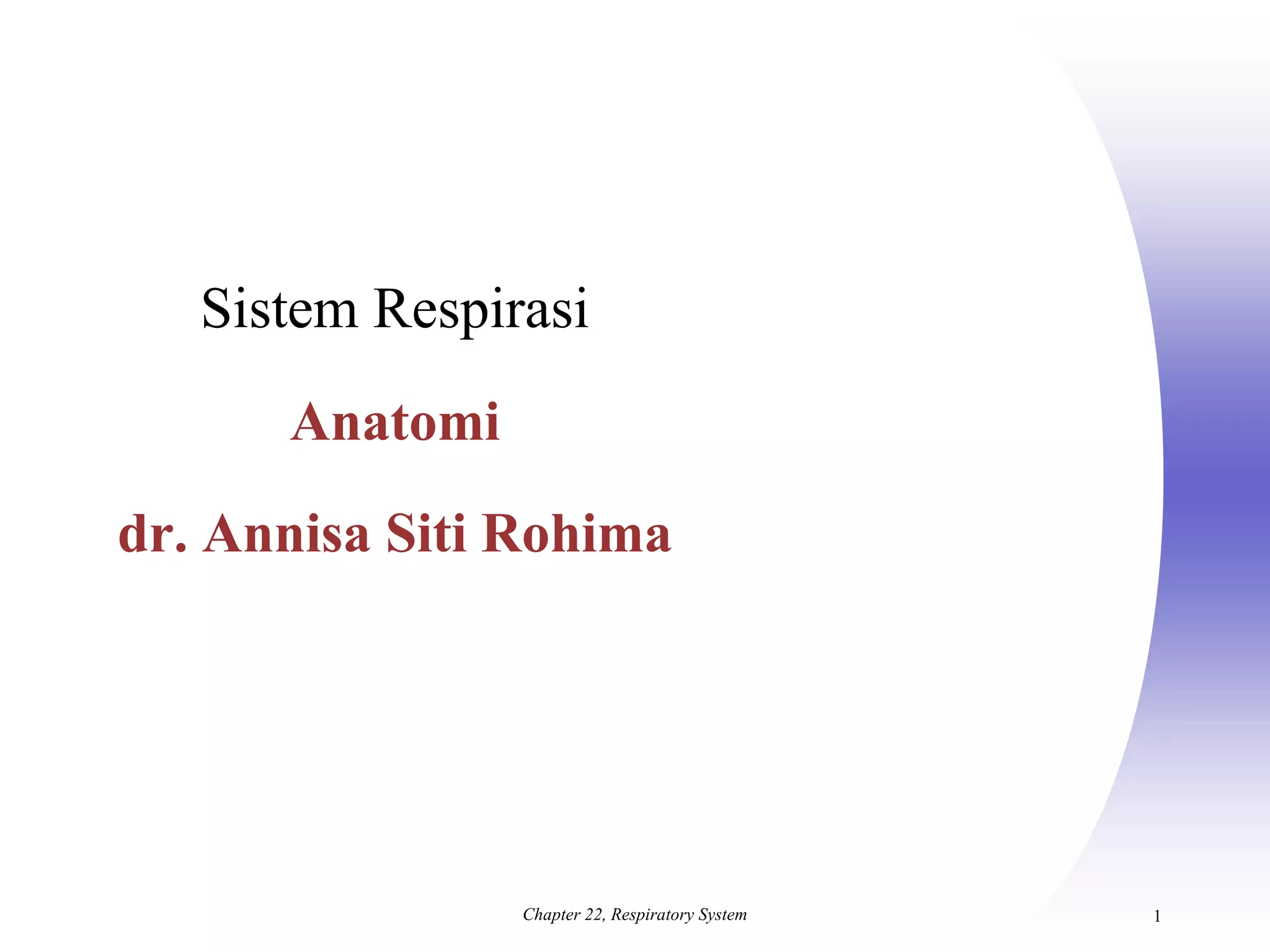 Sistem Respirasi

Anatomi

dr. Annisa Siti Rohima

Chapter 22, Respiratory System

1